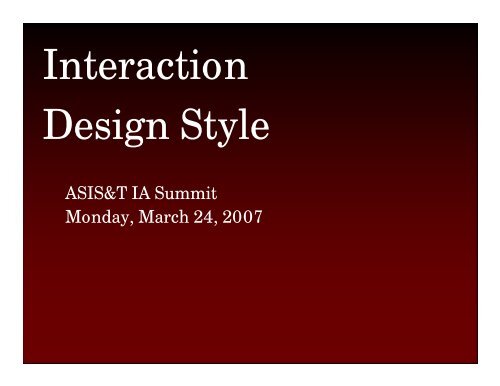 Interaction Design Style

ASIS&T IA Summit
Monday, March 24, 2007